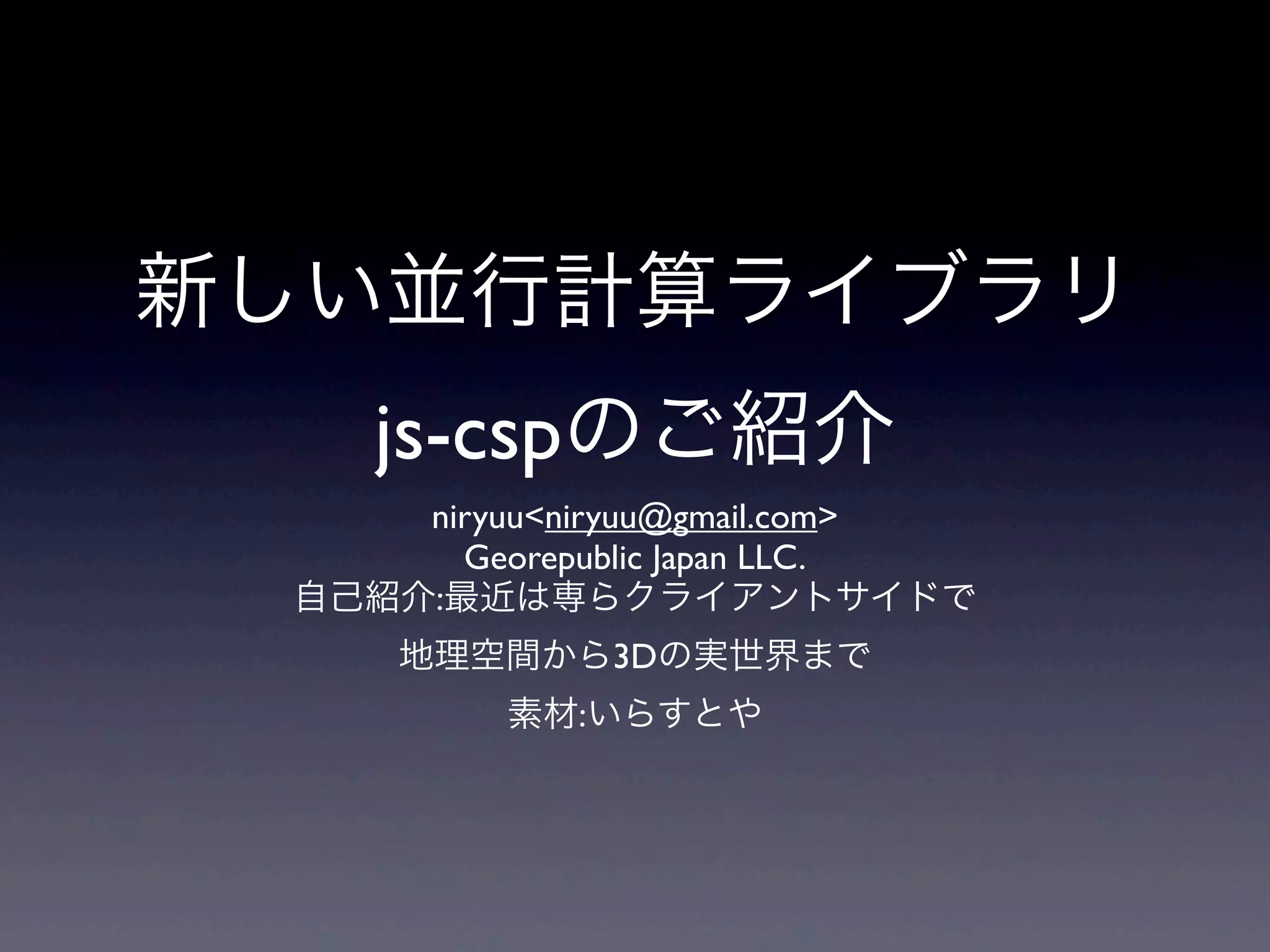 新しい並行計算ライブラリ

js-cspのご紹介

niryuu<niryuu@gmail.com>
Georepublic Japan LLC.
自己紹介:最近は専らクライアントサイドで

地理空間から3Dの実世界まで

素材:いらすとや